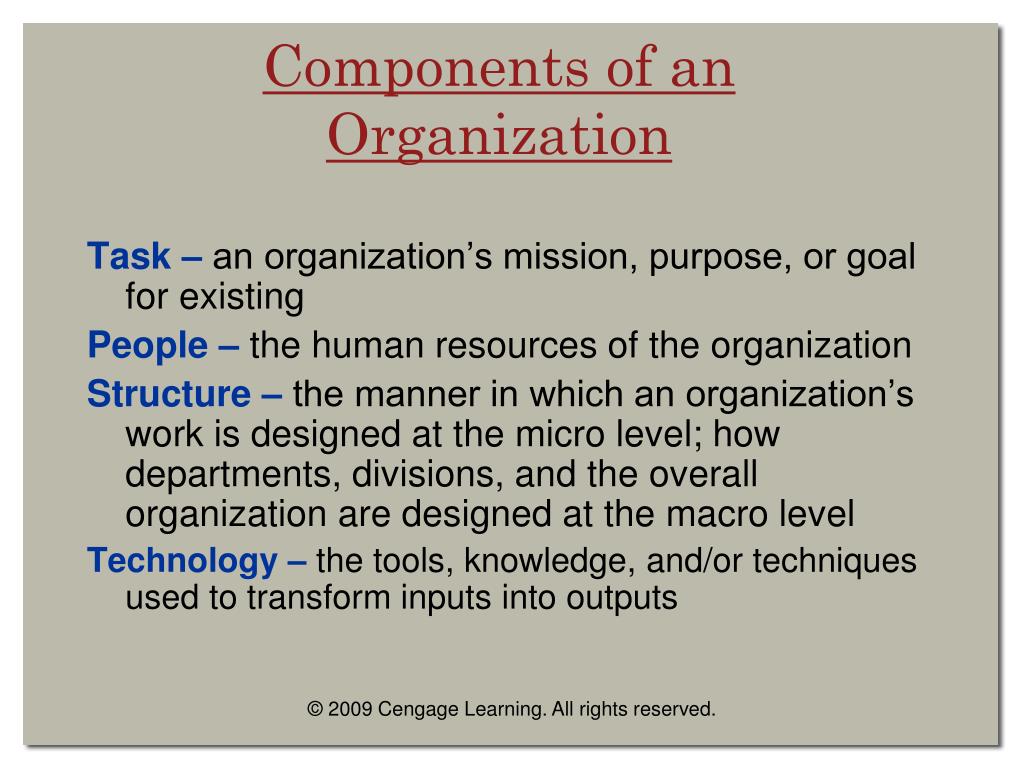 Components of an Organization

Task – an organization’s mission, purpose, or goal for existing

People – the human resources of the organization

Structure – the manner in which an organization’s work is designed at the micro level; how departments, divisions, and the overall organization are designed at the macro level

Technology – the tools, knowledge, and/or techniques used to transform inputs into outputs

© 2009 Cengage Learning. All rights reserved.